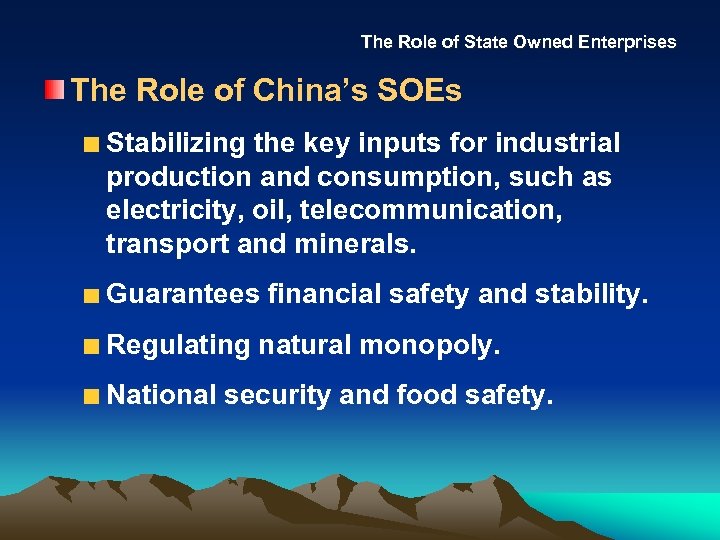 The Role of State Owned Enterprises

The Role of China's SOEs

Stabilizing the key inputs for industrial production and consumption, such as electricity, oil, telecommunication, transport and minerals.

Guarantees financial safety and stability.

Regulating natural monopoly.

National security and food safety.